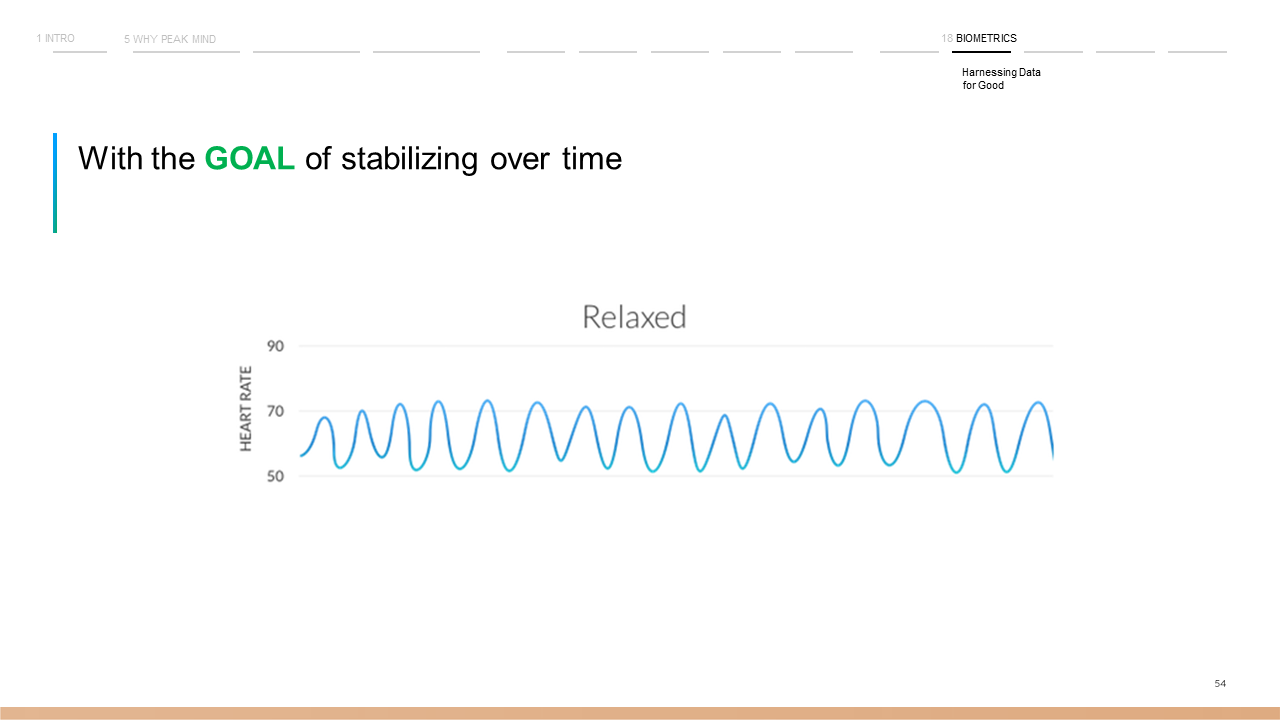 1 INTRO

5 WHY PEAK MIND

18 BIOMETRICS

Harnessing Data for Good

With the GOAL of stabilizing over time

Relaxed

HEART RATE

90

70

50

54